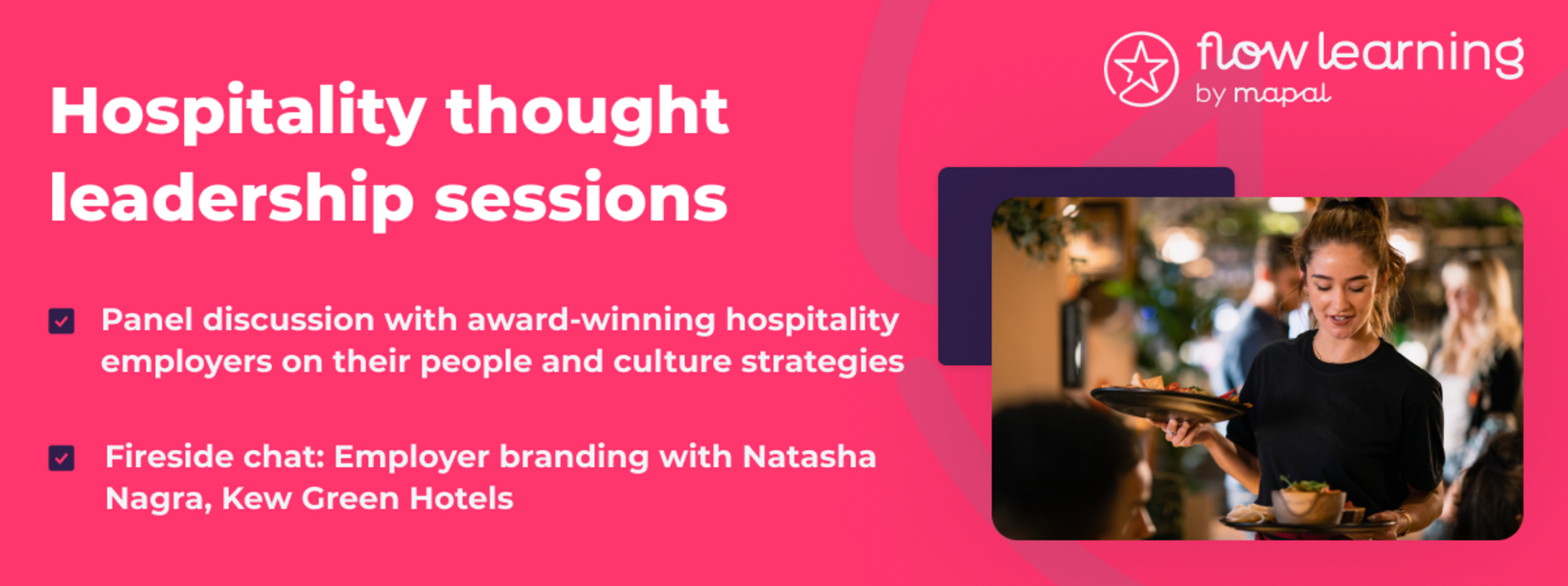 flow learning
by mapal

Hospitality thought leadership sessions

Panel discussion with award-winning hospitality employers on their people and culture strategies

Fireside chat: Employer branding with Natasha Nagra, Kew Green Hotels